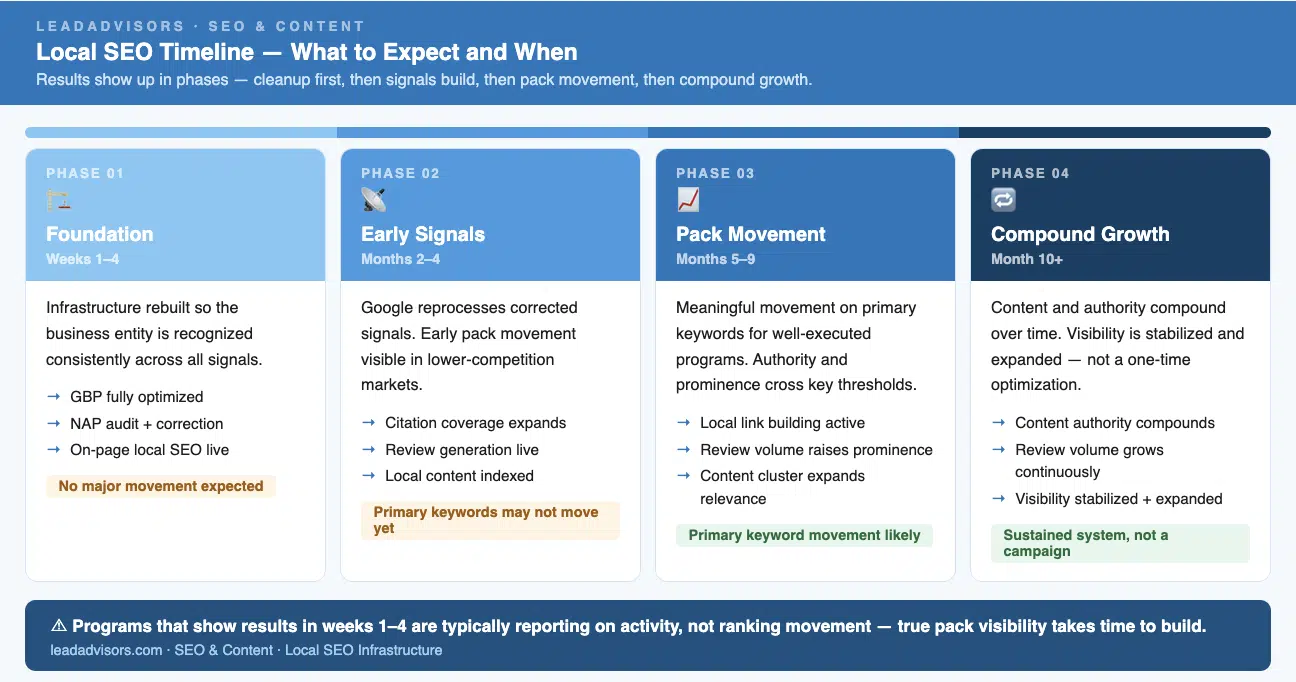 LEADADVISORS · SEO & CONTENT

Local SEO Timeline — What to Expect and When

Results show up in phases — cleanup first, then signals build, then pack movement, then compound growth.

PHASE 01

Foundation

Weeks 1–4

Infrastructure rebuilt so the business entity is recognized consistently across all signals.

→ GBP fully optimized
→ NAP audit + correction
→ On-page local SEO live

No major movement expected

PHASE 02

Early Signals

Months 2–4

Google reprocesses corrected signals. Early pack movement visible in lower-competition markets.

→ Citation coverage expands
→ Review generation live
→ Local content indexed

Primary keywords may not move yet

PHASE 03

Pack Movement

Months 5–9

Meaningful movement on primary keywords for well-executed programs. Authority and prominence cross key thresholds.

→ Local link building active
→ Review volume raises prominence
→ Content cluster expands relevance

Primary keyword movement likely

PHASE 04

Compound Growth

Month 10+

Content and authority compound over time. Visibility is stabilized and expanded — not a one-time optimization.

→ Content authority compounds
→ Review volume grows continuously
→ Visibility stabilized + expanded

Sustained system, not a campaign

⚠ Programs that show results in weeks 1–4 are typically reporting on activity, not ranking movement — true pack visibility takes time to build.

leadadvisors.com · SEO & Content · Local SEO Infrastructure